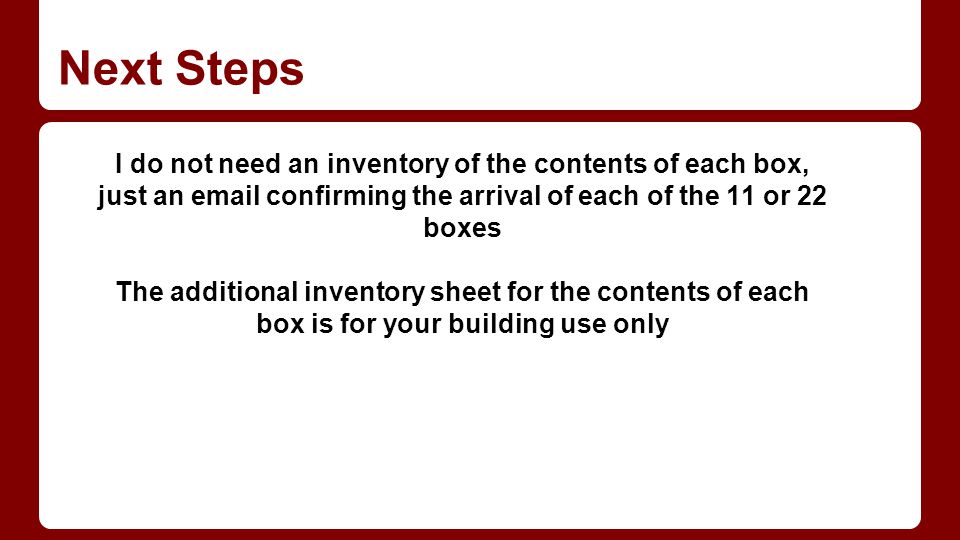 Next Steps

I do not need an inventory of the contents of each box, just an email confirming the arrival of each of the 11 or 22 boxes

The additional inventory sheet for the contents of each box is for your building use only